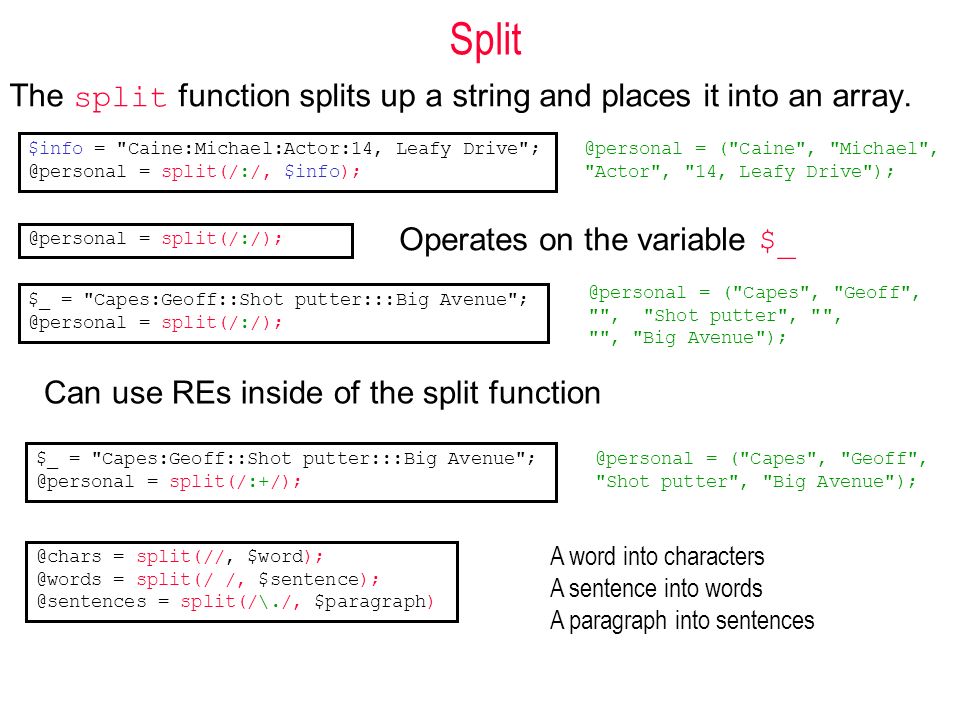 Split

The split function splits up a string and places it into an array.

$info = "Caine:Michael:Actor:14, Leafy Drive";
@personal = split(/:/, $info);

@personal = ("Caine", "Michael", "Actor", "14, Leafy Drive");

@personal = split(/:/);

Operates on the variable $_

$_ = "Capes:Geoff::Shot putter:::Big Avenue";
@personal = split(/:/);

@personal = ("Capes", "Geoff", "", "Shot putter", "", "", "Big Avenue");

Can use REs inside of the split function

$_ = "Capes:Geoff::Shot putter:::Big Avenue";
@personal = split(/:+/);

@personal = ("Capes", "Geoff", "Shot putter", "Big Avenue");

@chars = split(//, $word);
@words = split(/ /, $sentence);
@sentences = split(/\./, $paragraph)

A word into characters
A sentence into words
A paragraph into sentences